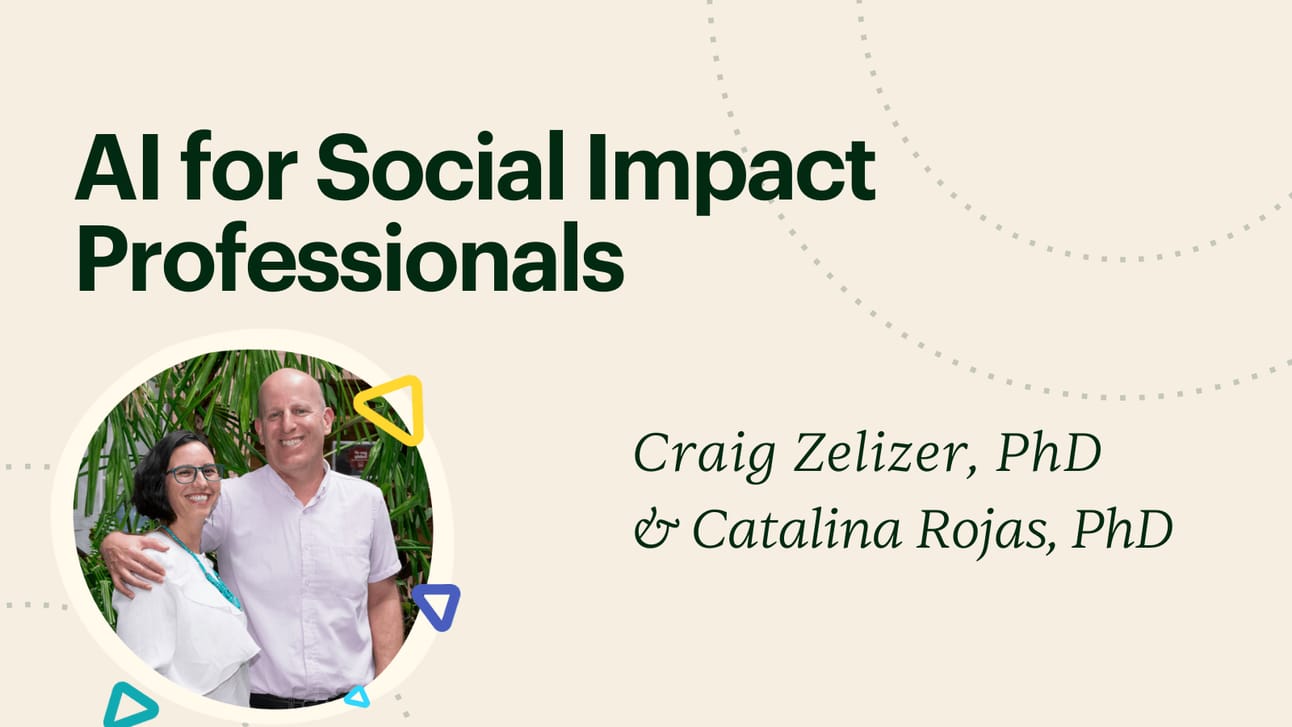 AI for Social Impact Professionals

Craig Zelizer, PhD
& Catalina Rojas, PhD